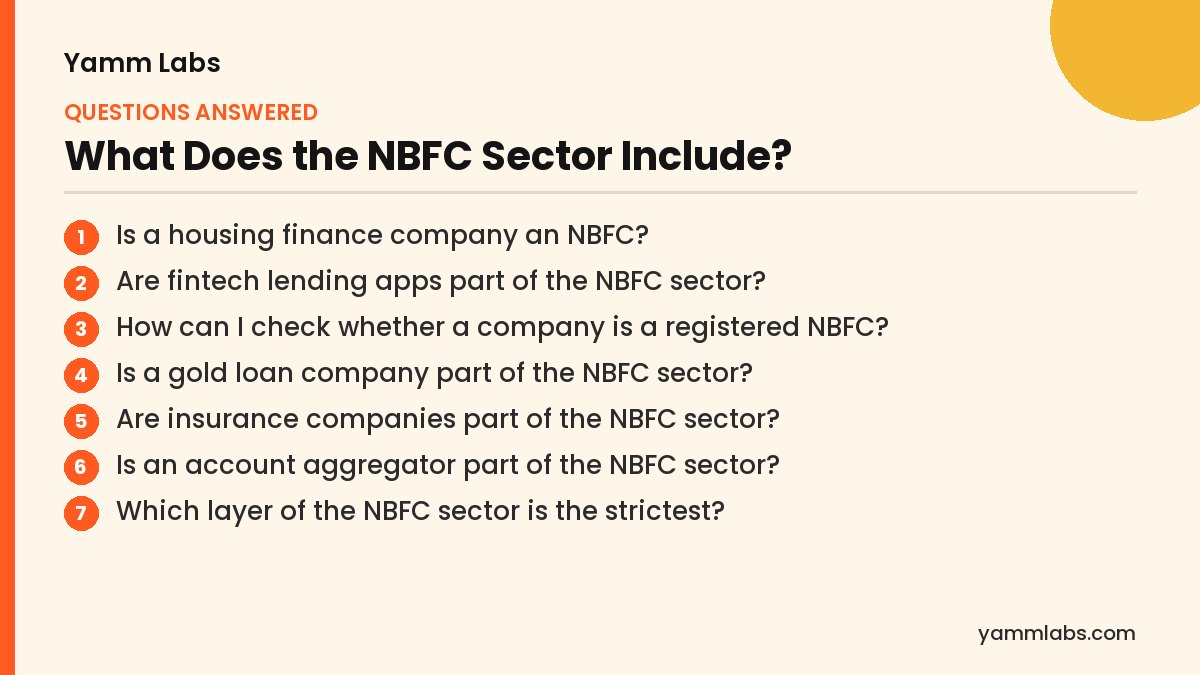 Yamm Labs

QUESTIONS ANSWERED

What Does the NBFC Sector Include?

1 Is a housing finance company an NBFC?
2 Are fintech lending apps part of the NBFC sector?
3 How can I check whether a company is a registered NBFC?
4 Is a gold loan company part of the NBFC sector?
5 Are insurance companies part of the NBFC sector?
6 Is an account aggregator part of the NBFC sector?
7 Which layer of the NBFC sector is the strictest?

yammlabs.com